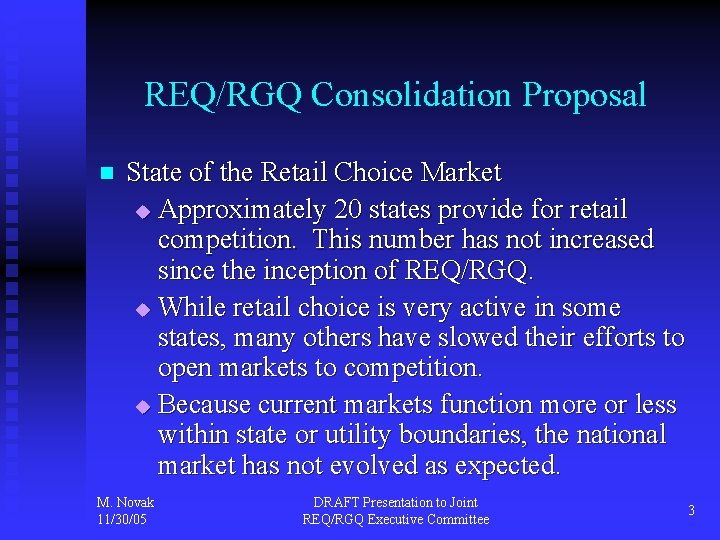 REQ/RGQ Consolidation Proposal

State of the Retail Choice Market

Approximately 20 states provide for retail competition. This number has not increased since the inception of REQ/RGQ.

While retail choice is very active in some states, many others have slowed their efforts to open markets to competition.

Because current markets function more or less within state or utility boundaries, the national market has not evolved as expected.

M. Novak
11/30/05

DRAFT Presentation to Joint REQ/RGQ Executive Committee

3